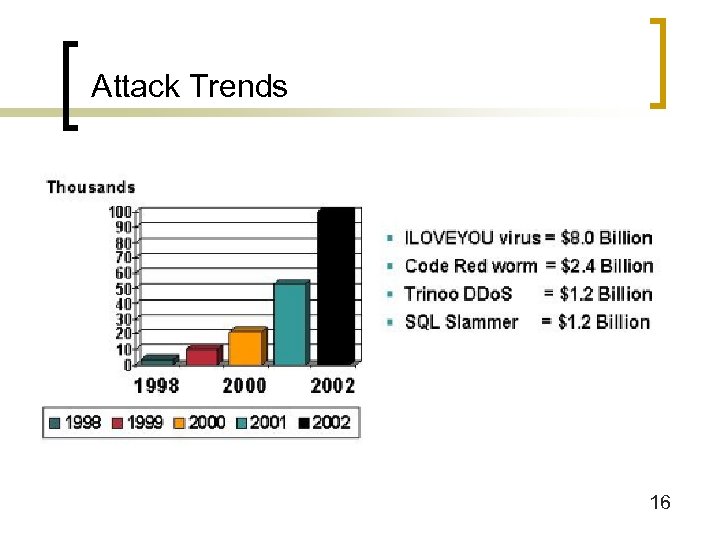 Attack Trends

Thousands

100
90
80
70
60
50
40
30
20
10
0

1998 2000 2002

1998 1999 2000 2001 2002

- ILOVEYOU virus = \$8.0 Billion
- Code Red worm = \$2.4 Billion
- Trinoo DDoS = \$1.2 Billion
- SQL Slammer = \$1.2 Billion

16